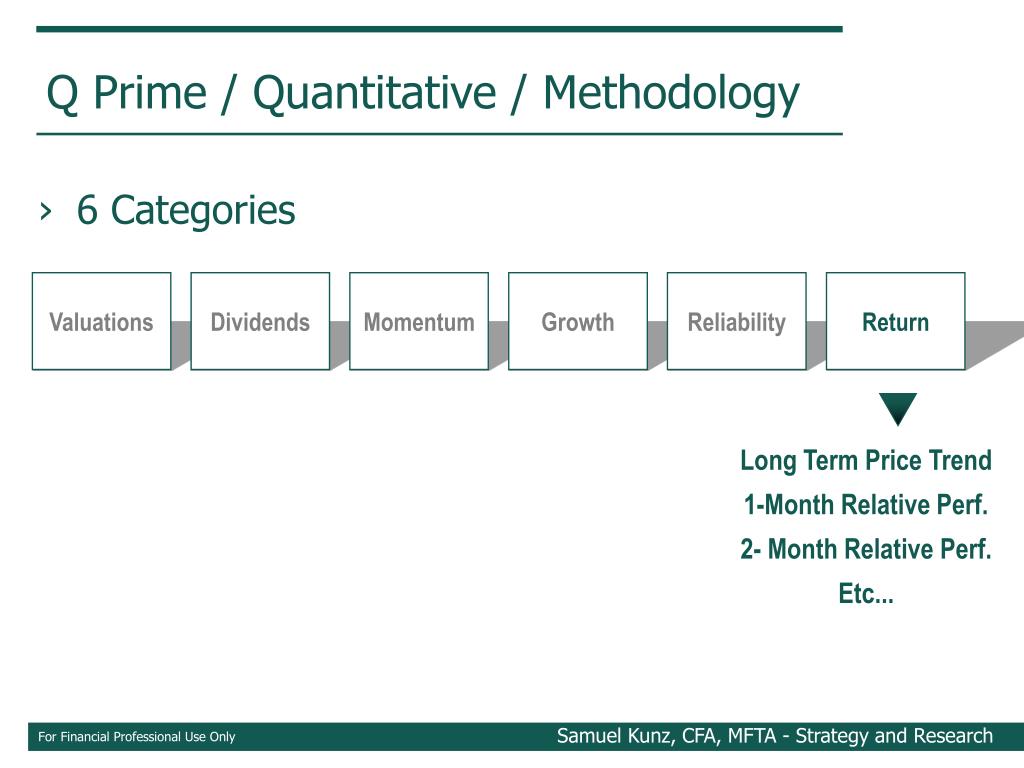 Q Prime / Quantitative / Methodology

› 6 Categories

Valuations

Dividends

Momentum

Growth

Reliability

Return

Long Term Price Trend

1-Month Relative Perf.

2- Month Relative Perf.

Etc...

For Financial Professional Use Only

Samuel Kunz, CFA, MFTA - Strategy and Research